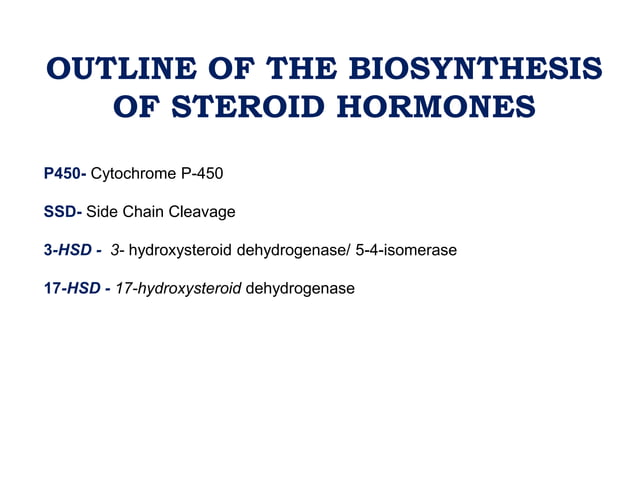 OUTLINE OF THE BIOSYNTHESIS OF STEROID HORMONES

P450- Cytochrome P-450

SSD- Side Chain Cleavage

3-HSD - 3- hydroxysteroid dehydrogenase/ 5-4-isomerase

17-HSD - 17-hydroxysteroid dehydrogenase